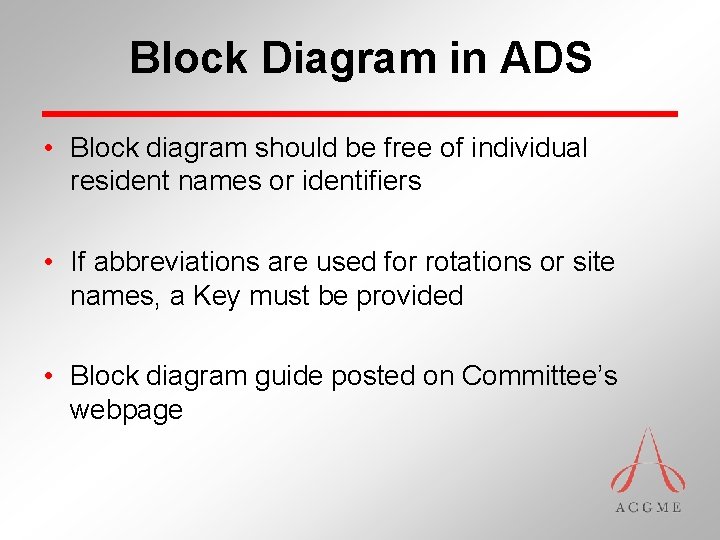 Block Diagram in ADS

• Block diagram should be free of individual resident names or identifiers

• If abbreviations are used for rotations or site names, a Key must be provided

• Block diagram guide posted on Committee's webpage

ACGME